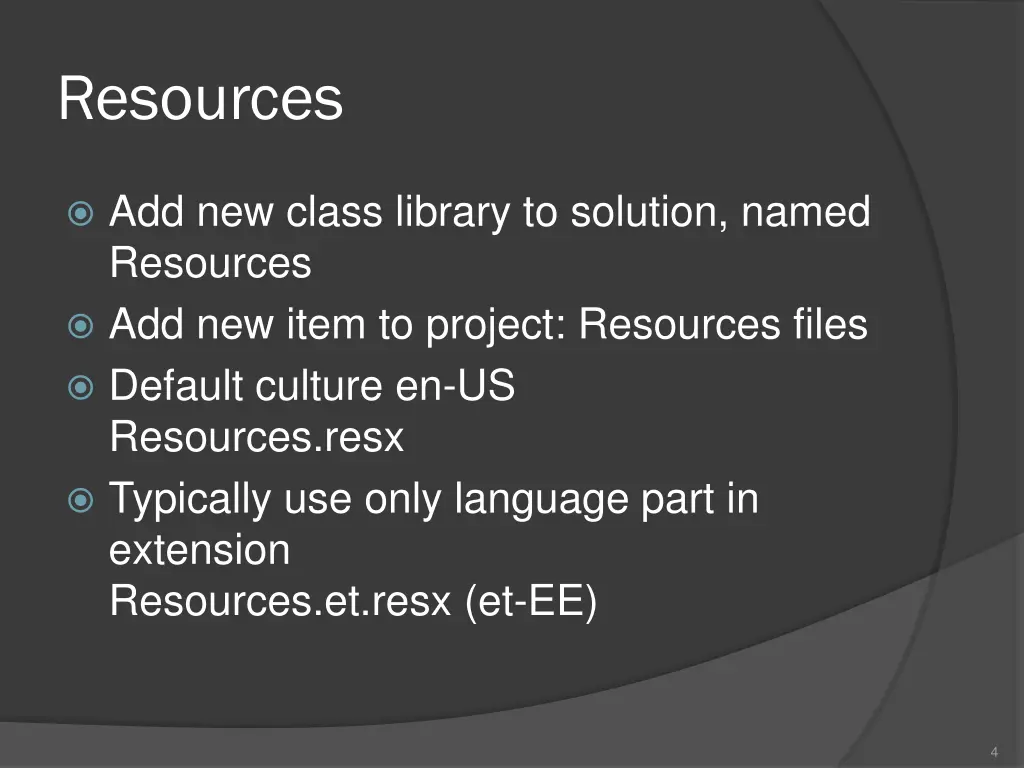 Resources

Add new class library to solution, named Resources

Add new item to project: Resources files

Default culture en-US
Resources.resx

Typically use only language part in extension
Resources.et.resx (et-EE)

4